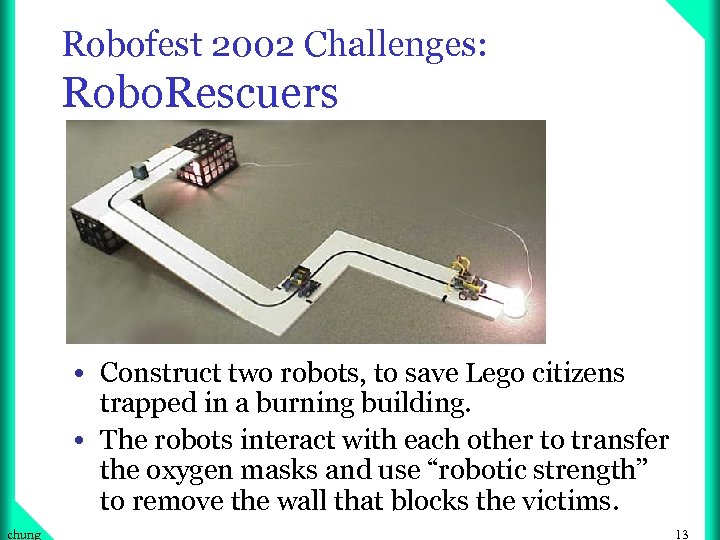 Robofest 2002 Challenges:
RoboRescuers

• Construct two robots, to save Lego citizens trapped in a burning building.
• The robots interact with each other to transfer the oxygen masks and use “robotic strength” to remove the wall that blocks the victims.

chung

13